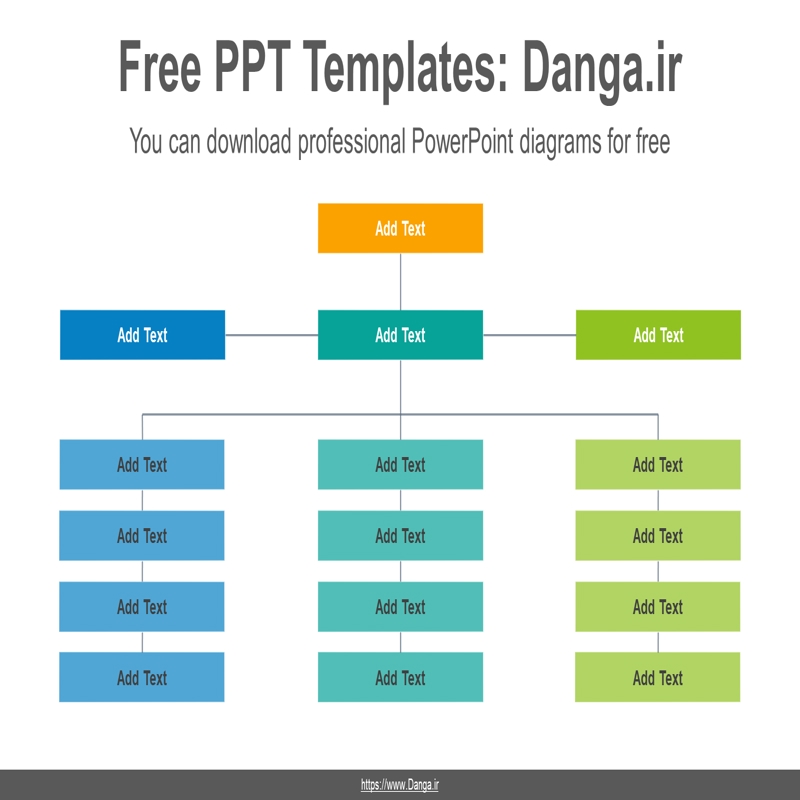 Free PPT Templates: Danga.ir

You can download professional PowerPoint diagrams for free

Add Text

Add Text

Add Text

Add Text

Add Text

Add Text

Add Text

Add Text

Add Text

Add Text

Add Text

Add Text

Add Text

Add Text

Add Text

Add Text

https://www.Danga.ir